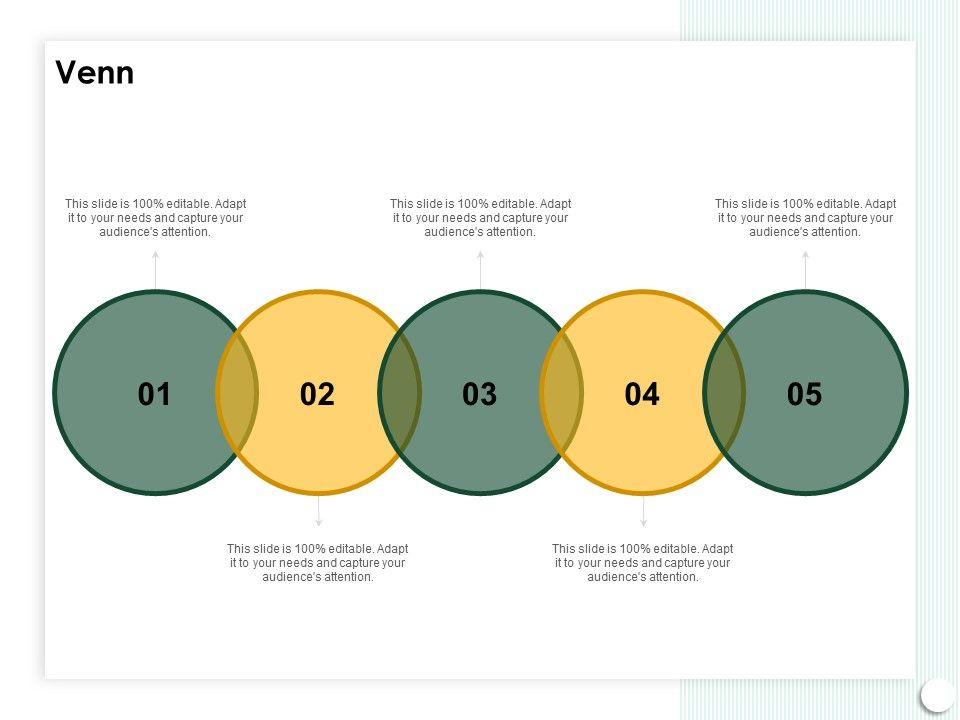 Venn

This slide is 100% editable. Adapt it to your needs and capture your audience's attention.

This slide is 100% editable. Adapt it to your needs and capture your audience's attention.

This slide is 100% editable. Adapt it to your needs and capture your audience's attention.

01

02

03

04

05

This slide is 100% editable. Adapt it to your needs and capture your audience's attention.

This slide is 100% editable. Adapt it to your needs and capture your audience's attention.